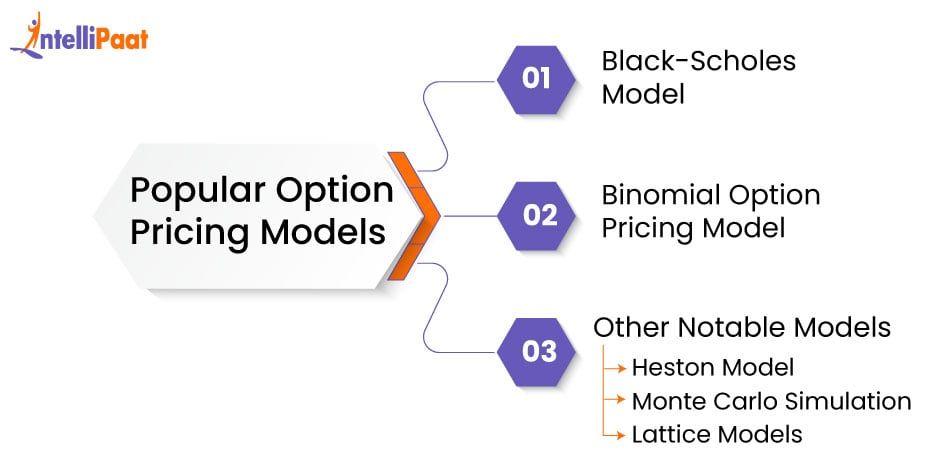 IntelliPaat

Popular Option Pricing Models

01 Black-Scholes Model

02 Binomial Option Pricing Model

03 Other Notable Models
Heston Model
Monte Carlo Simulation
Lattice Models